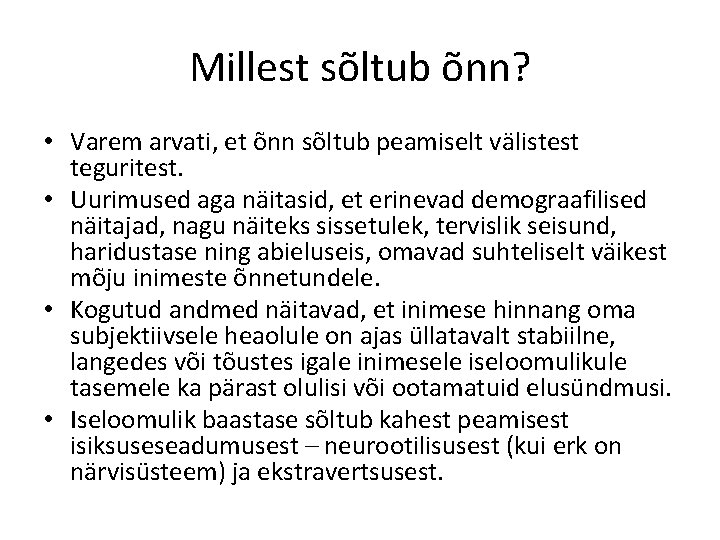 Millest sõltub õnn?

• Varem arvati, et õnn sõltub peamiselt välistest teguritest.
• Uurimused aga näitasid, et erinevad demograafilised näitajad, nagu näiteks sissetulek, tervislik seisund, haridustase ning abieluseis, omavad suhteliselt väikest mõju inimeste õnnetundele.
• Kogutud andmed näitavad, et inimese hinnang oma subjektiivsele heaolule on ajas üllatavalt stabiilne, langedes või tõustes igale inimesele iseloomulikule tasemele ka pärast olulisi või ootamatuid elusündmusi.
• Iseloomulik baastase sõltub kahest peamisest isiksuseseadumusest – neurootilisusest (kui erk on närvisüsteem) ja ekstravertsusest.